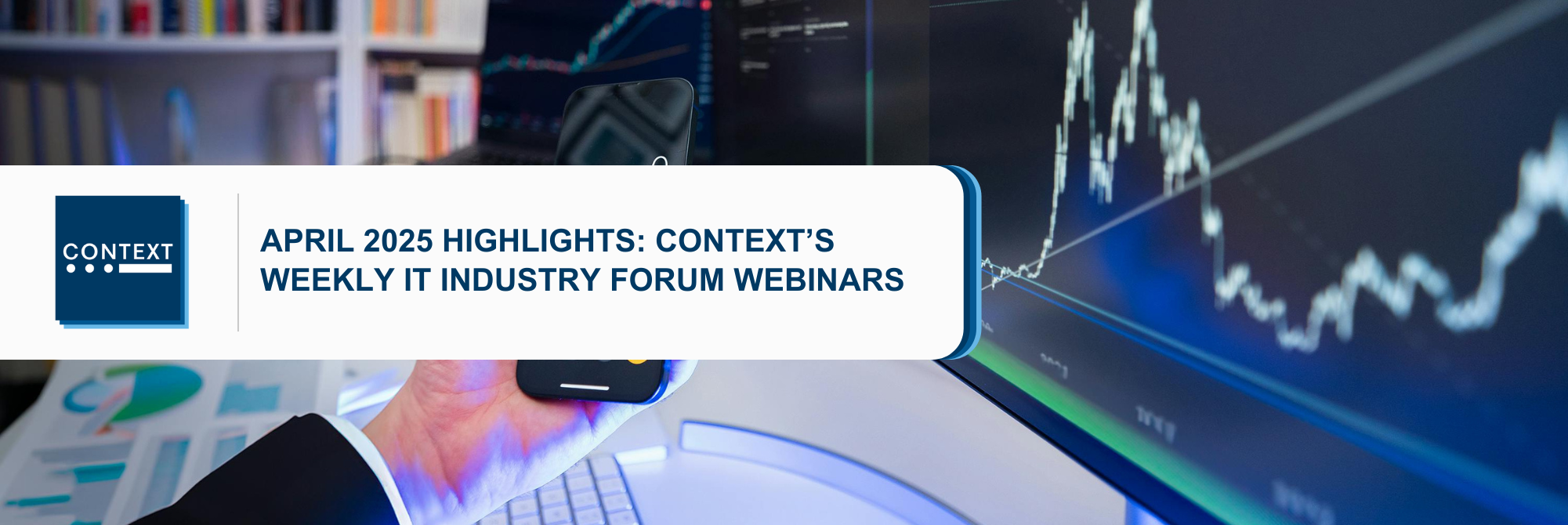 CONTEXT

APRIL 2025 HIGHLIGHTS: CONTEXT'S WEEKLY IT INDUSTRY FORUM WEBINARS